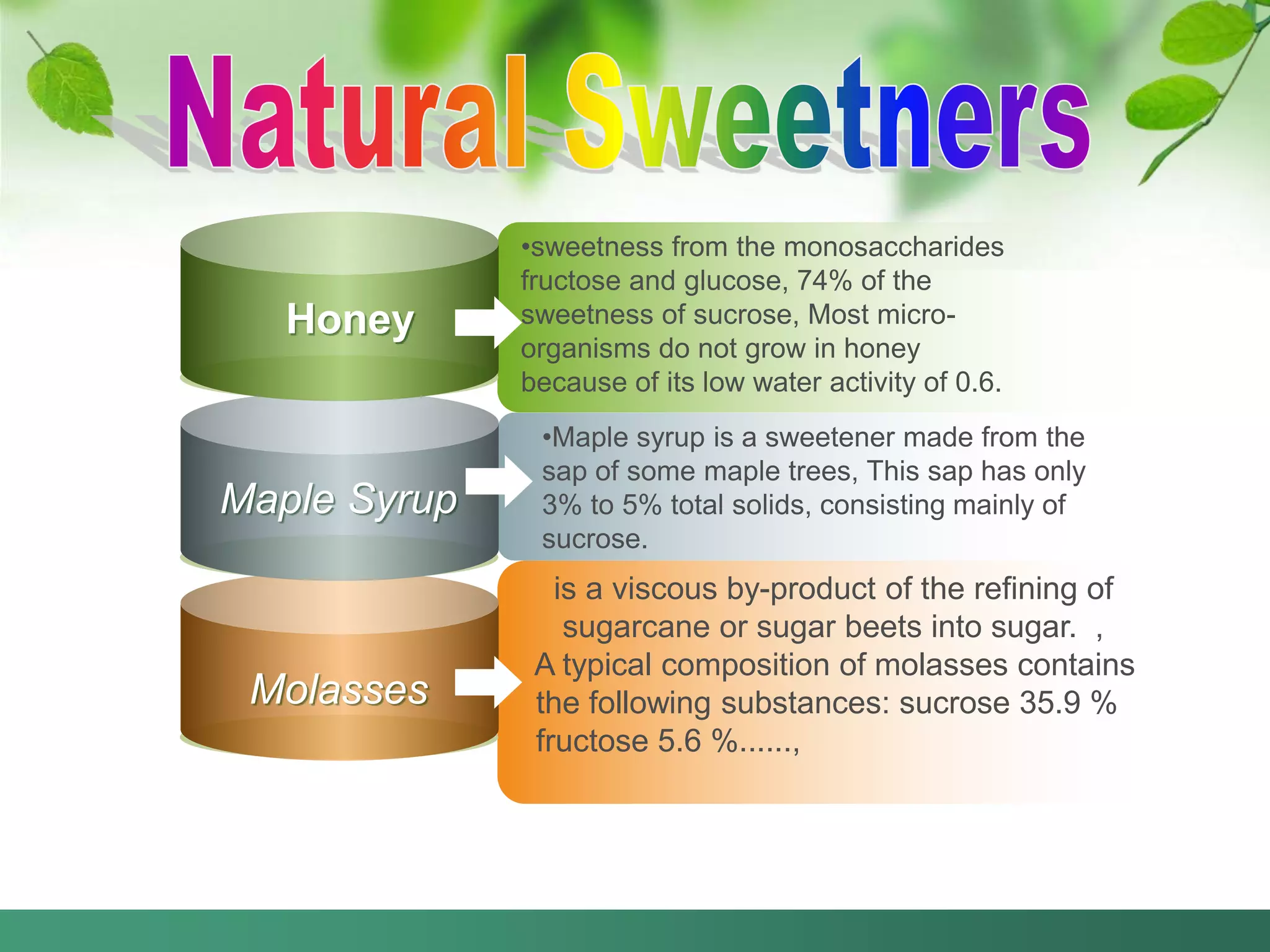 Natural Sweetners

Honey

•sweetness from the monosaccharides fructose and glucose, 74% of the sweetness of sucrose, Most micro-organisms do not grow in honey because of its low water activity of 0.6.

Maple Syrup

•Maple syrup is a sweetener made from the sap of some maple trees, This sap has only 3% to 5% total solids, consisting mainly of sucrose.

Molasses

is a viscous by-product of the refining of sugarcane or sugar beets into sugar. ,
A typical composition of molasses contains the following substances: sucrose 35.9 % fructose 5.6 %......,